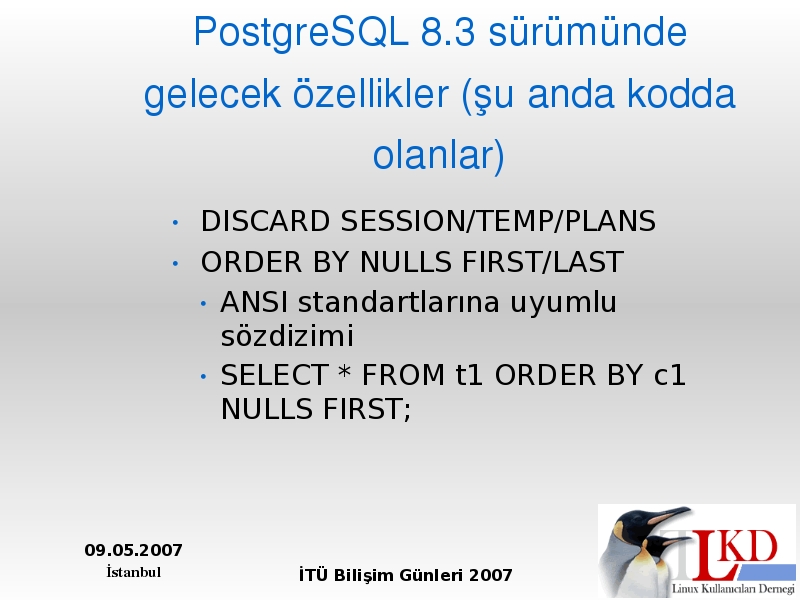 PostgreSQL 8.3 sürümünde gelecek özellikler (şu anda kodda olanlar)

• DISCARD SESSION/TEMP/PLANS
• ORDER BY NULLS FIRST/LAST
  • ANSI standartlarına uyumlu sözdizimi
  • SELECT * FROM t1 ORDER BY c1 NULLS FIRST;

09.05.2007
İstanbul

İTÜ Bilişim Günleri 2007

LKD
Linux Kullanıcıları Derneği